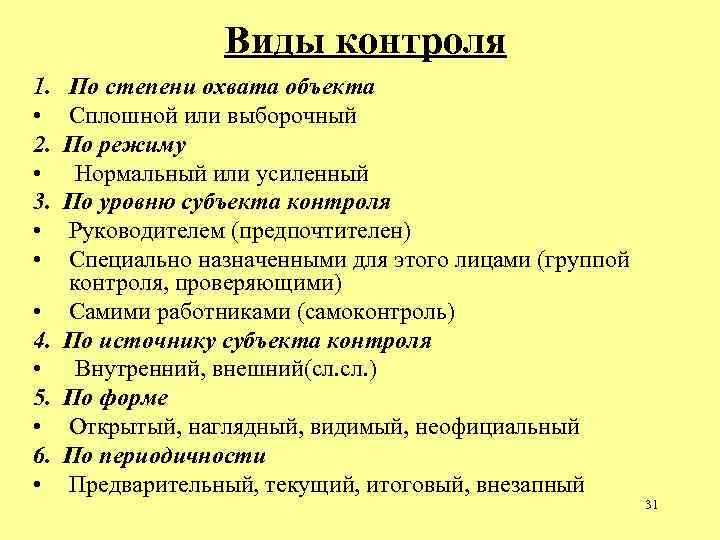 Виды контроля

1. По степени охвата объекта
• Сплошной или выборочный
2. По режиму
• Нормальный или усиленный
3. По уровню субъекта контроля
• Руководителем (предпочтителен)
• Специально назначенными для этого лицами (группой контроля, проверяющими)
• Самими работниками (самоконтроль)
4. По источнику субъекта контроля
• Внутренний, внешний(сл.сл.)
5. По форме
• Открытый, наглядный, видимый, неофициальный
6. По периодичности
• Предварительный, текущий, итоговый, внезапный

31